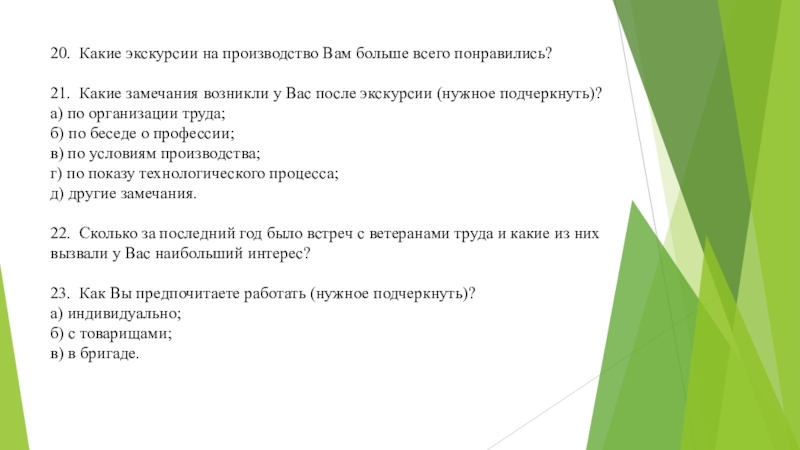 20. Какие экскурсии на производство Вам больше всего понравились?

21. Какие замечания возникли у Вас после экскурсии (нужное подчеркнуть)?
а) по организации труда;
б) по беседе о профессии;
в) по условиям производства;
г) по показу технологического процесса;
д) другие замечания.

22. Сколько за последний год было встреч с ветеранами труда и какие из них вызвали у Вас наибольший интерес?

23. Как Вы предпочитаете работать (нужное подчеркнуть)?
а) индивидуально;
б) с товарищами;
в) в бригаде.